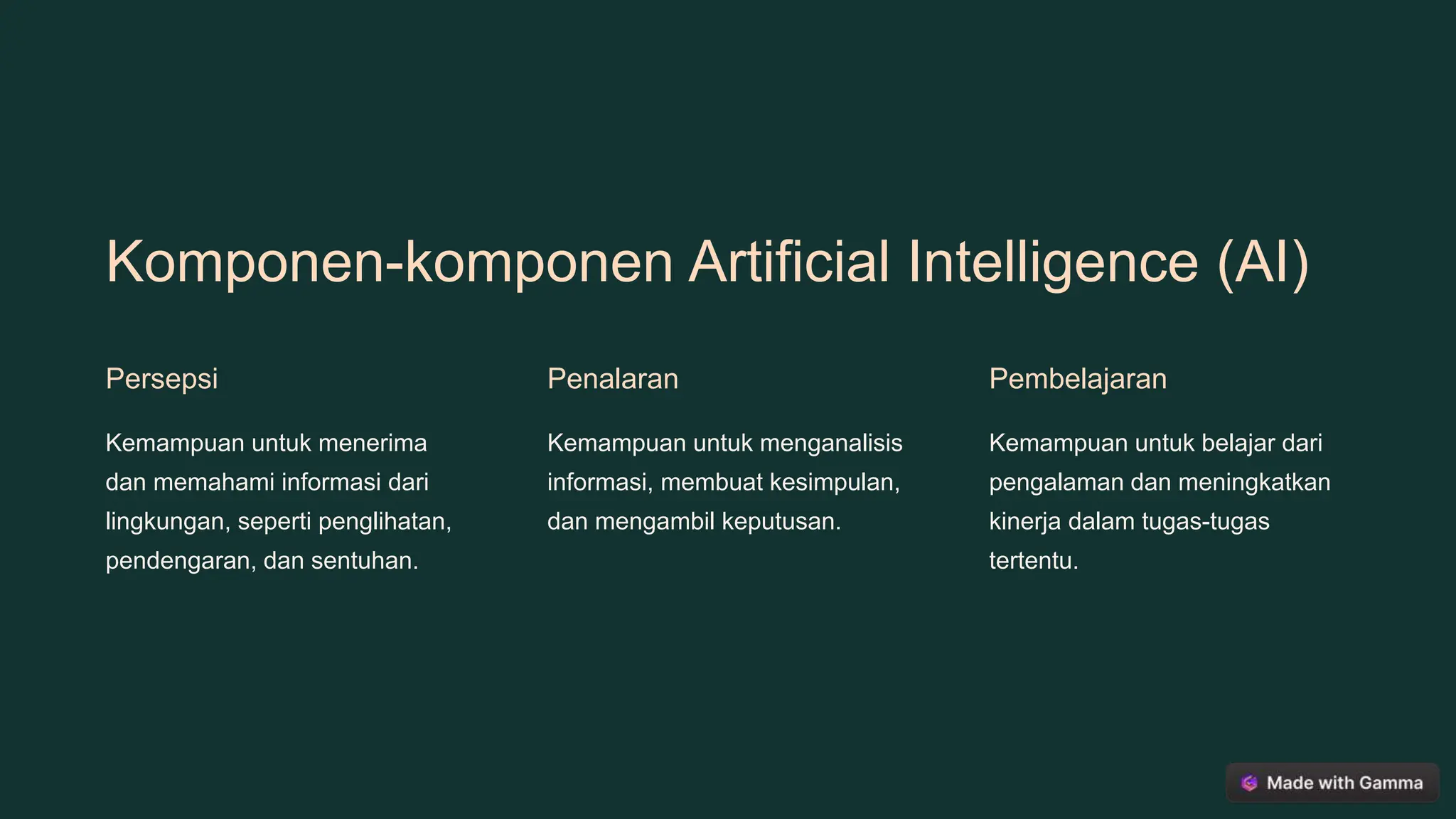 Komponen-komponen Artificial Intelligence (AI)

Persepsi

Kemampuan untuk menerima dan memahami informasi dari lingkungan, seperti penglihatan, pendengaran, dan sentuhan.

Penalaran

Kemampuan untuk menganalisis informasi, membuat kesimpulan, dan mengambil keputusan.

Pembelajaran

Kemampuan untuk belajar dari pengalaman dan meningkatkan kinerja dalam tugas-tugas tertentu.

Made with Gamma